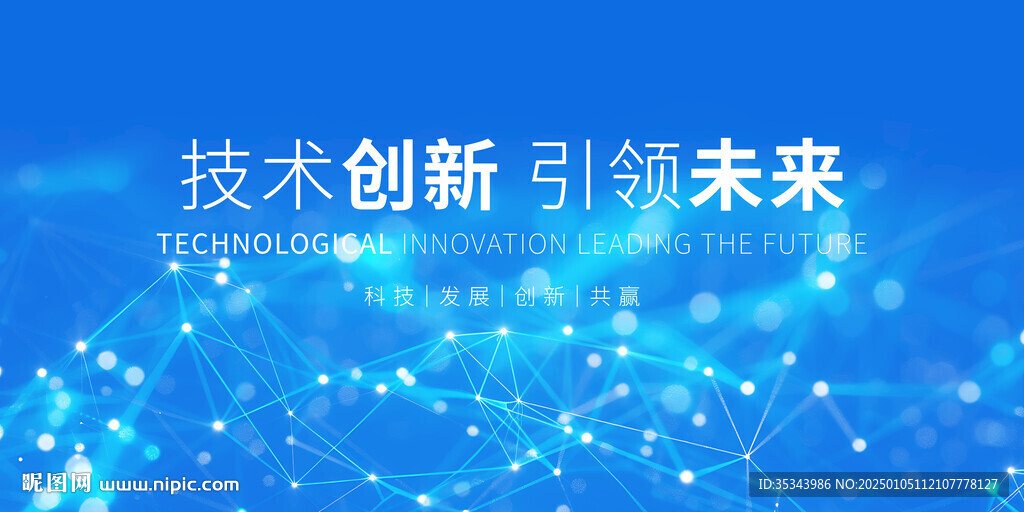 技术创新 引领未来

TECHNOLOGICAL INNOVATION LEADING THE FUTURE

科技 | 发展 | 创新 | 共赢

昵图网 www.nipic.com

ID:35343986 NO:20250105112107778127